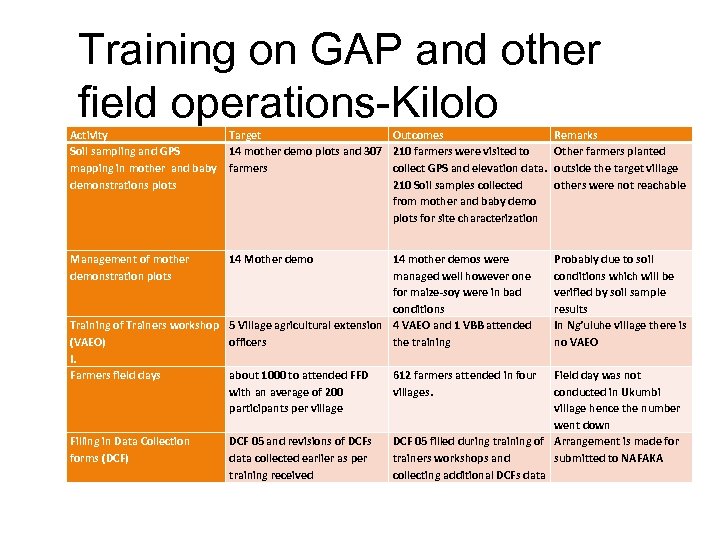 Training on GAP and other field operations-Kilolo

| Activity | Target | Outcomes | Remarks |
|---|---|---|---|
| Soil sampling and GPS mapping in mother and baby demonstrations plots | 14 mother demo plots and 307 farmers | 210 farmers were visited to collect GPS and elevation data. 210 Soil samples collected from mother and baby demo plots for site characterization | Other farmers planted outside the target village others were not reachable |
| Management of mother demonstration plots | 14 Mother demo | 14 mother demos were managed well however one for maize-soy were in bad conditions | Probably due to soil conditions which will be verified by soil sample results |
| Training of Trainers workshop (VAEO) I. | 5 Village agricultural extension officers | 4 VAEO and 1 VBB attended the training | In Ng'uluhe village there is no VAEO |
| Farmers field days | about 1000 to attended FFD with an average of 200 participants per village | 612 farmers attended in four villages. | Field day was not conducted in Ukumbi village hence the number went down |
| Filling in Data Collection forms (DCF) | DCF 05 and revisions of DCFs data collected earlier as per training received | DCF 05 filled during training of trainers workshops and collecting additional DCFs data | Arrangement is made for submitted to NAFAKA |